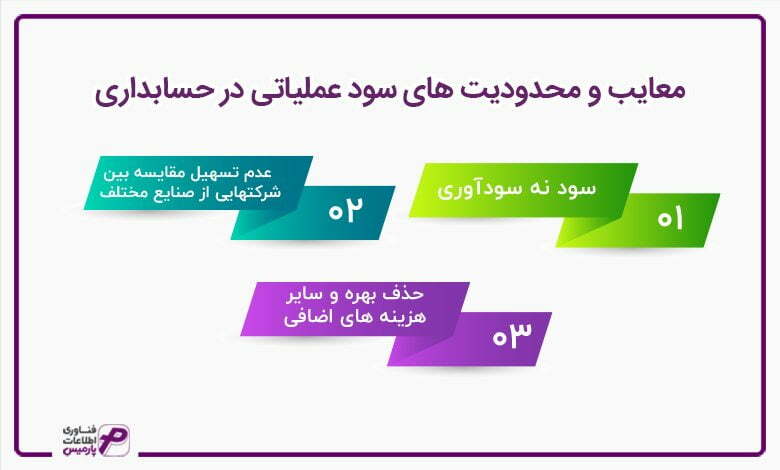 معایب و محدودیت های سود عملیاتی در حسابداری

سود نه سودآوری

۰۱

عدم تسهیل مقایسه بین شرکتهایی از صنایع مختلف

۰۲

حذف بهره و سایر هزینه های اضافی

۰۳

فناوری اطلاعات پارمیس